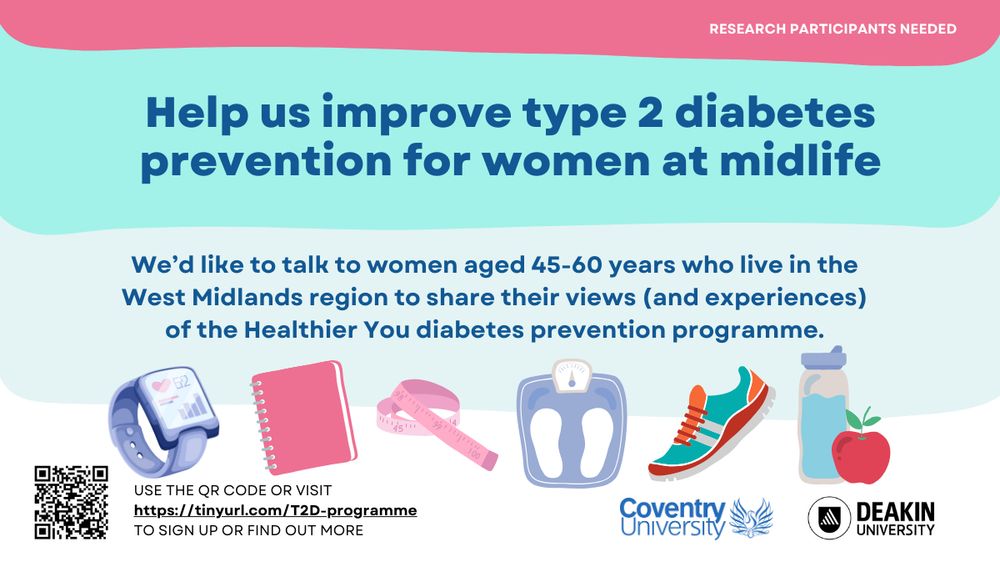 RESEARCH PARTICIPANTS NEEDED

Help us improve type 2 diabetes prevention for women at midlife

We'd like to talk to women aged 45-60 years who live in the West Midlands region to share their views (and experiences) of the Healthier You diabetes prevention programme.

USE THE QR CODE OR VISIT
https://tinyurl.com/T2D-programme
TO SIGN UP OR FIND OUT MORE

Coventry University

DEAKIN UNIVERSITY